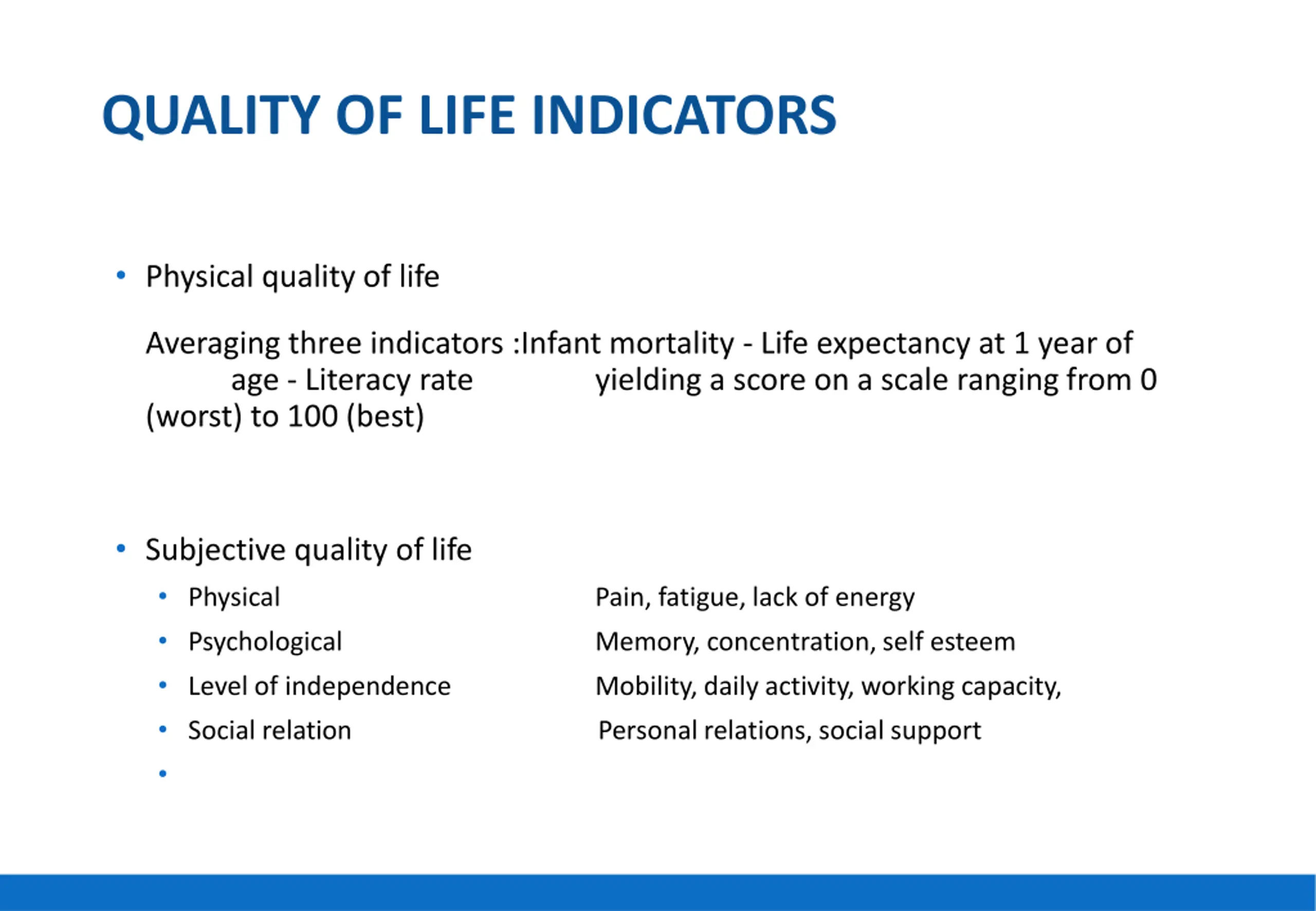 QUALITY OF LIFE INDICATORS

• Physical quality of life

Averaging three indicators :Infant mortality - Life expectancy at 1 year of age - Literacy rate yielding a score on a scale ranging from 0 (worst) to 100 (best)

• Subjective quality of life
• Physical Pain, fatigue, lack of energy
• Psychological Memory, concentration, self esteem
• Level of independence Mobility, daily activity, working capacity,
• Social relation Personal relations, social support
•